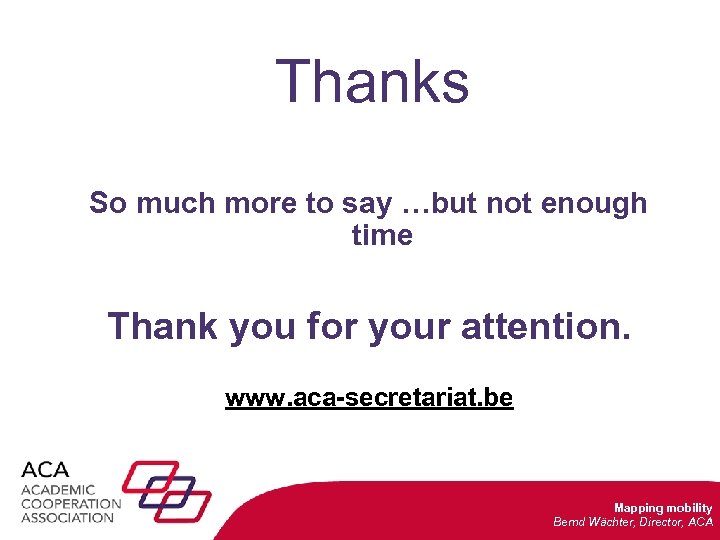 Thanks

So much more to say …but not enough time

Thank you for your attention.

www.aca-secretariat.be

ACA
ACADEMIC
COOPERATION
ASSOCIATION

Mapping mobility
Bernd Wächter, Director, ACA